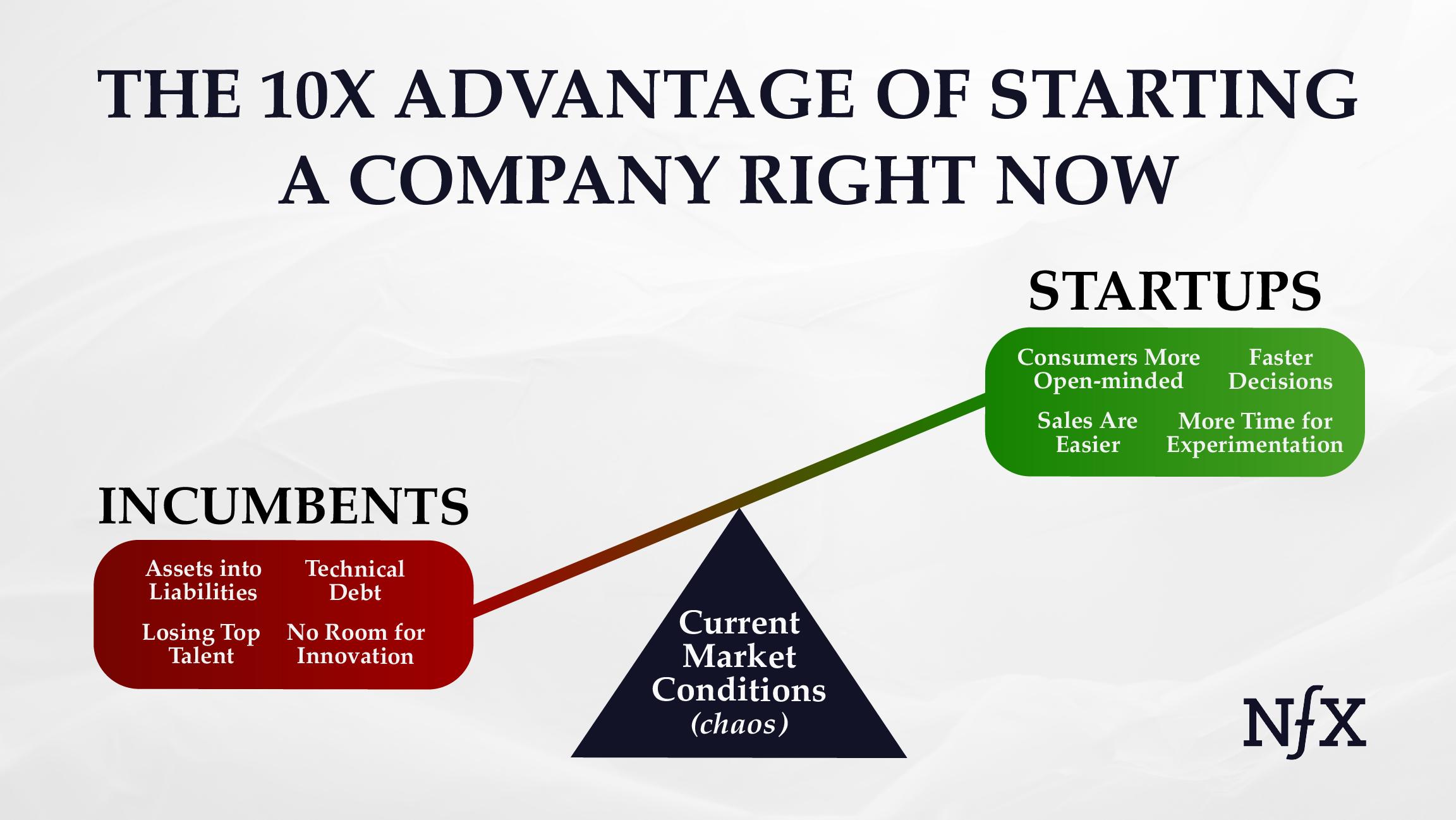 THE 10X ADVANTAGE OF STARTING A COMPANY RIGHT NOW

STARTUPS

Consumers More Open-minded

Faster Decisions

Sales Are Easier

More Time for Experimentation

INCUMBENTS

Assets into Liabilities

Technical Debt

Losing Top Talent

No Room for Innovation

Current Market Conditions
(chaos)

NfX